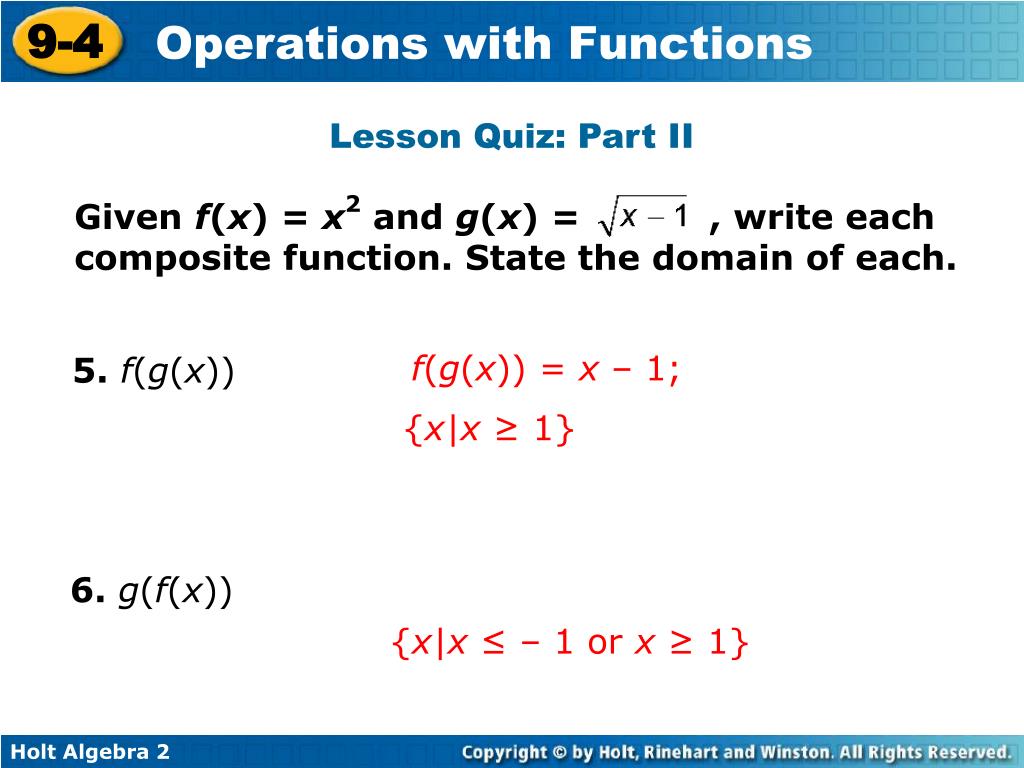 9-4 Operations with Functions

Lesson Quiz: Part II

Given $f(x) = x^2$ and $g(x) = \sqrt{x-1}$, write each composite function. State the domain of each.

5. $f(g(x))$

$f(g(x)) = x - 1$;

$\{x|x \geq 1\}$

6. $g(f(x))$

$\{x|x \leq -1 \text{ or } x \geq 1\}$

Holt Algebra 2

Copyright © by Holt, Rinehart and Winston. All Rights Reserved.